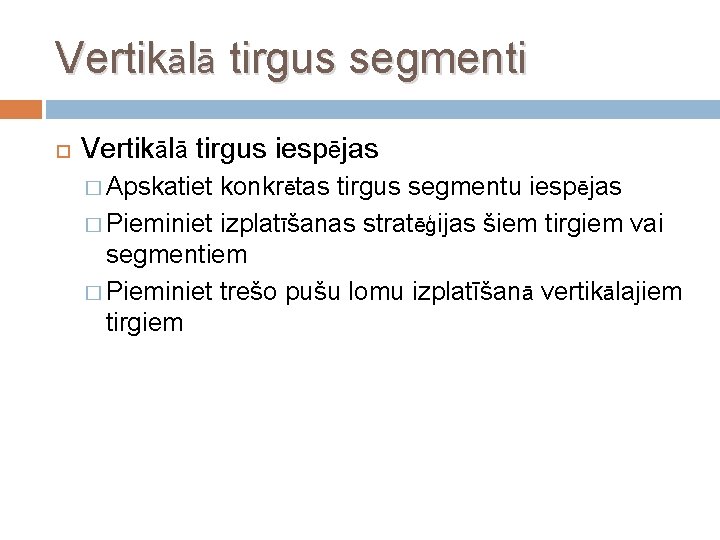 Vertikālā tirgus segmenti

Vertikālā tirgus iespējas

Apskatiet konkrētas tirgus segmentu iespējas

Pieminiet izplatīšanas stratēģijas šiem tirgiem vai segmentiem

Pieminiet trešo pušu lomu izplatīšanā vertikālajiem tirgiem